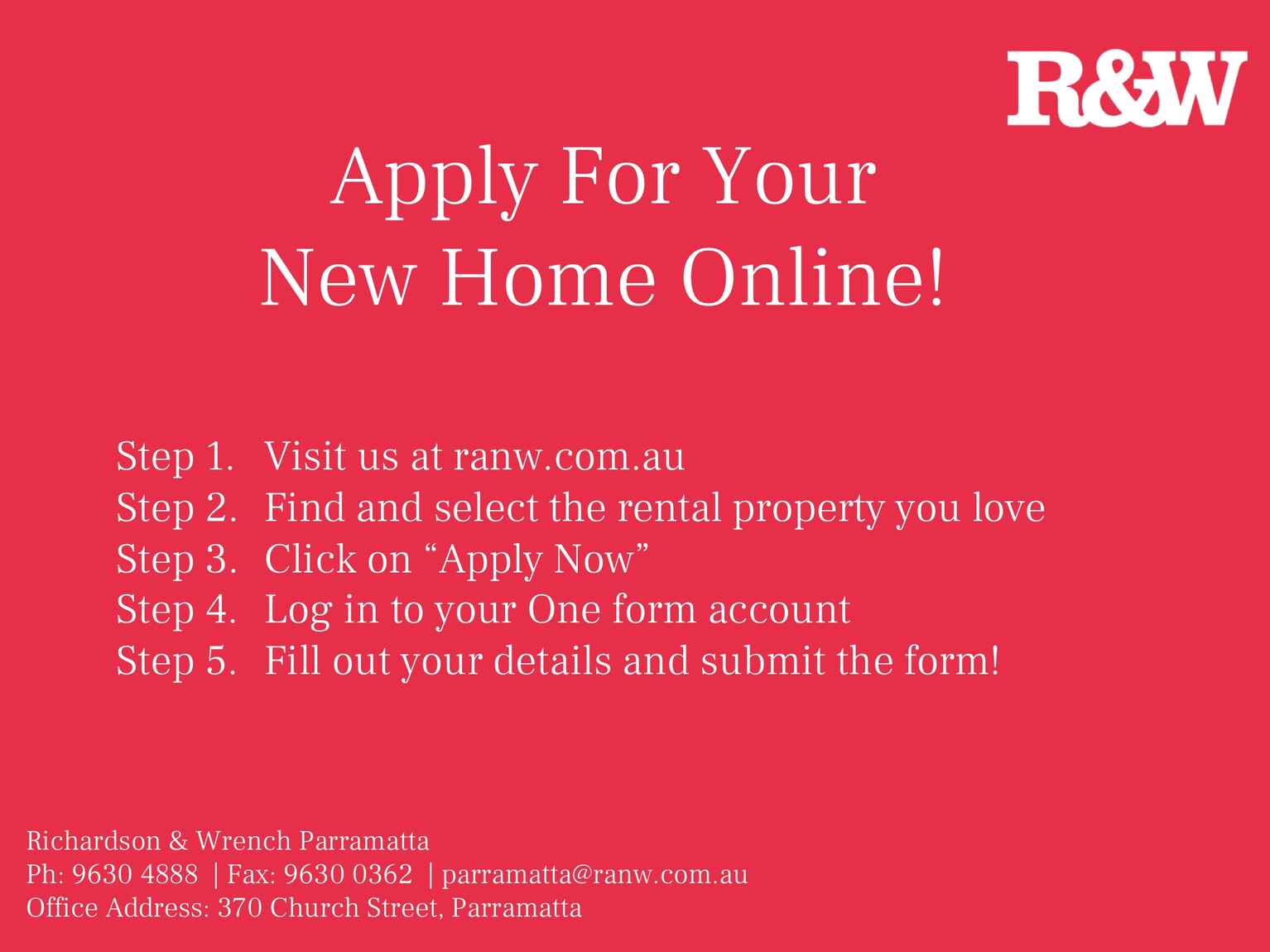 R&W

Apply For Your New Home Online!

Step 1. Visit us at ranw.com.au
Step 2. Find and select the rental property you love
Step 3. Click on “Apply Now”
Step 4. Log in to your One form account
Step 5. Fill out your details and submit the form!

Richardson & Wrench Parramatta
Ph: 9630 4888 | Fax: 9630 0362 | parramatta@ranw.com.au
Office Address: 370 Church Street, Parramatta